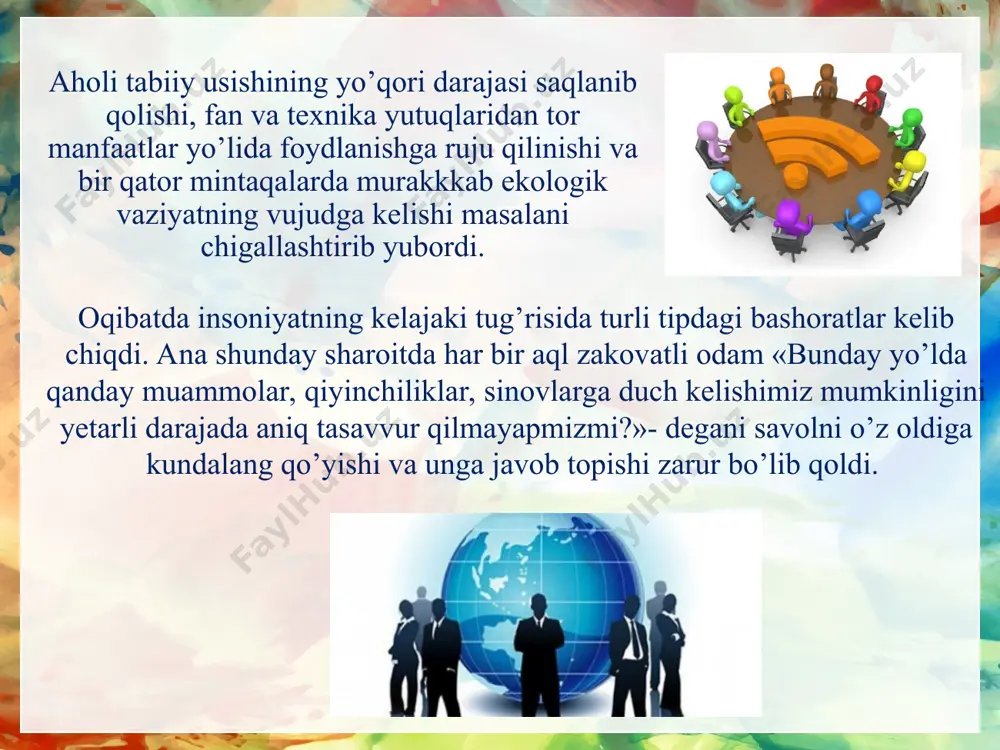 Aholi tabiiy usishining yo’qori darajasi saqlanib qolishi, fan va texnika yutuqlaridan tor manfaatlar yo’lida foydlanishga ruju qilinishi va bir qator mintaqalarda murakkkab ekologik vaziyatning vujudga kelishi masalani chigallashtirib yubordi.

Oqibatda insoniyatning kelajaki tug’risida turli tipdagi bashoratlar kelib chiqdi. Ana shunday sharoitda har bir aql zakovatli odam «Bunday yo’lda qanday muammolar, qiyinchiliklar, sinovlarga duch kelishimiz mumkinligini yetarli darajada aniq tasavvur qilmayapmizmi?»- degani savolni o’z oldiga kundalang qo’yishi va unga javob topishi zarur bo’lib qoldi.

FaylHub.uz